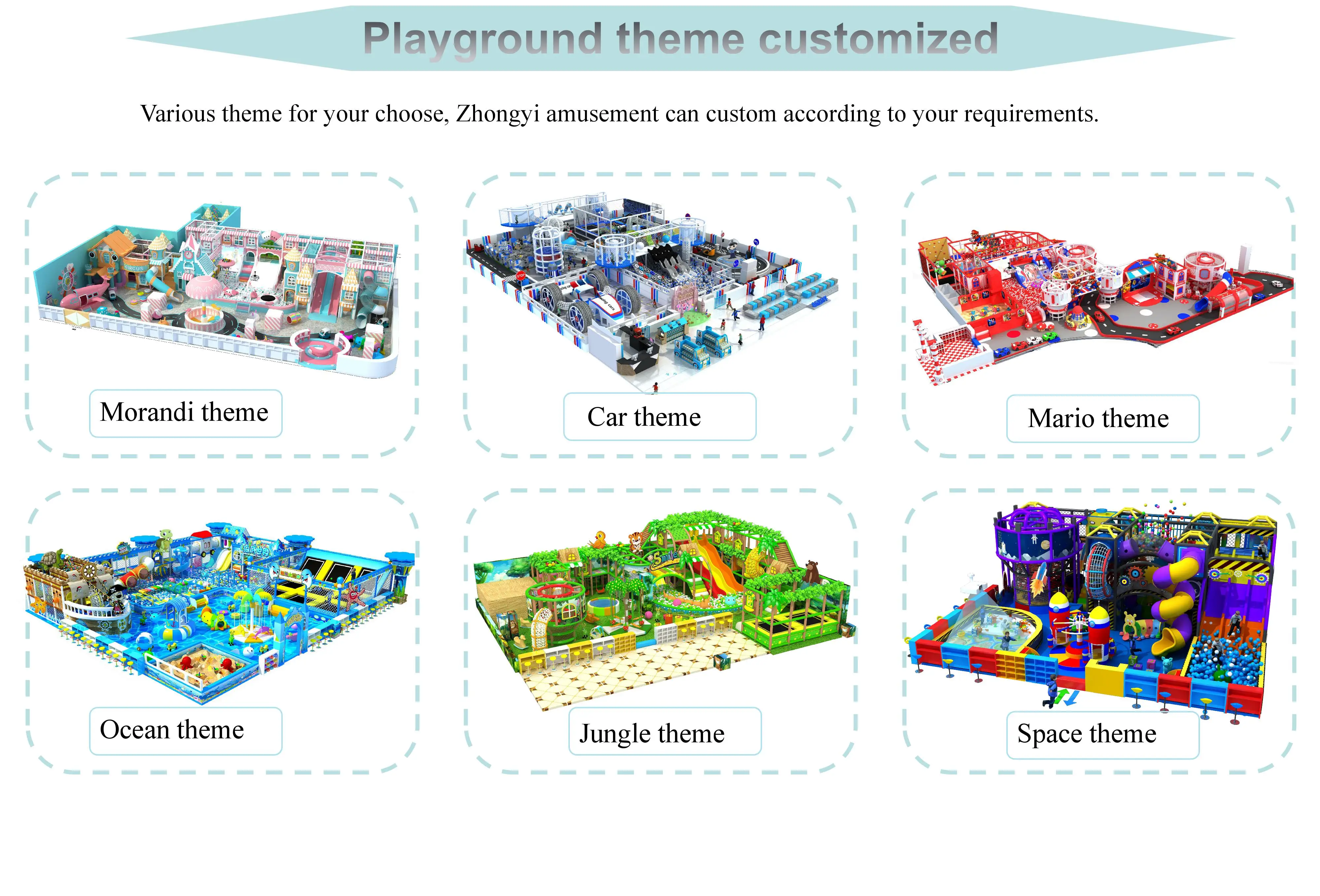 Playground theme customized

Various theme for your choose, Zhongyi amusement can custom according to your requirements.

Morandi theme

Car theme

Mario theme

Ocean theme

Jungle theme

Space theme